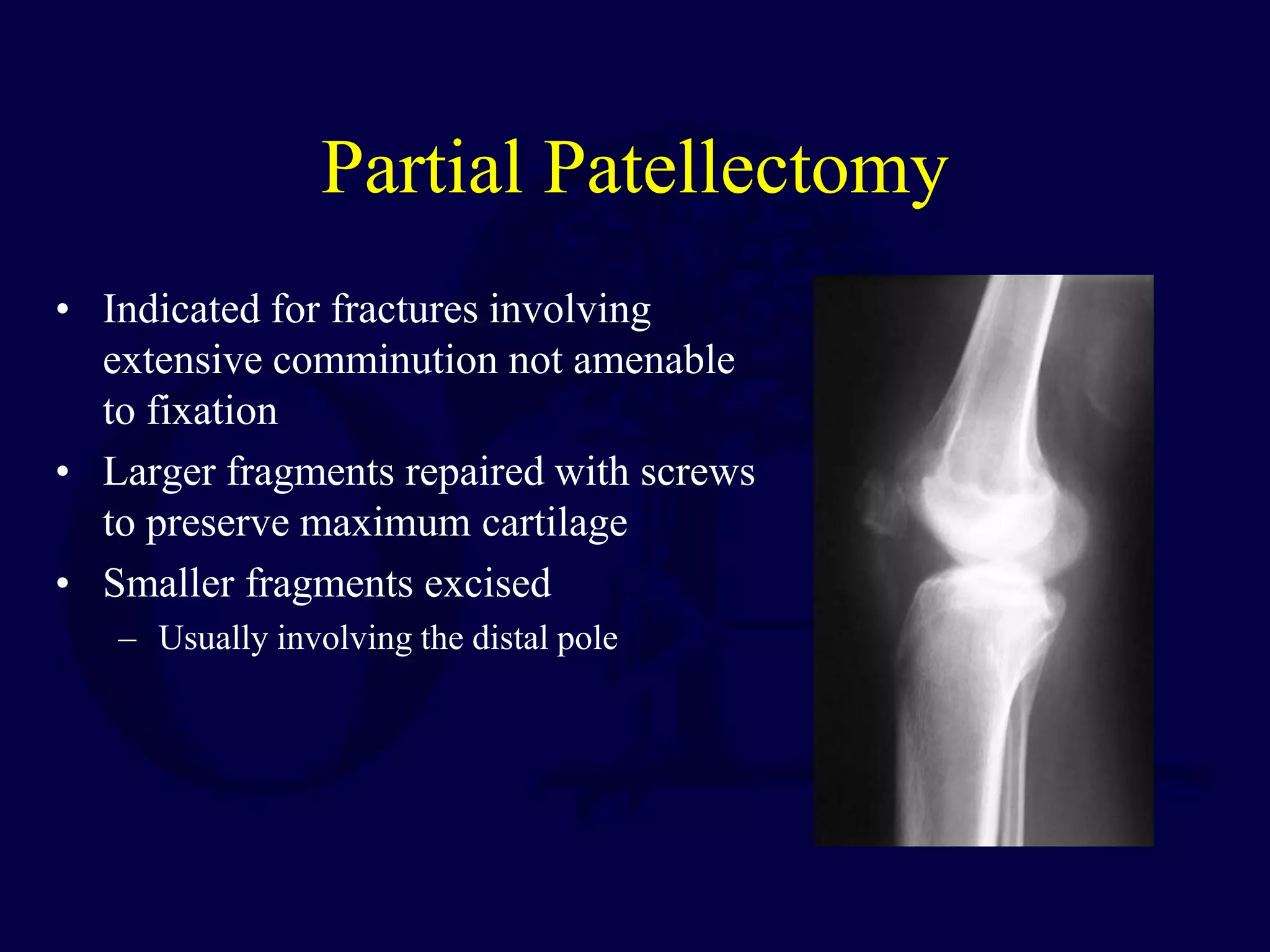 Partial Patellectomy

• Indicated for fractures involving extensive comminution not amenable to fixation
• Larger fragments repaired with screws to preserve maximum cartilage
• Smaller fragments excised
– Usually involving the distal pole